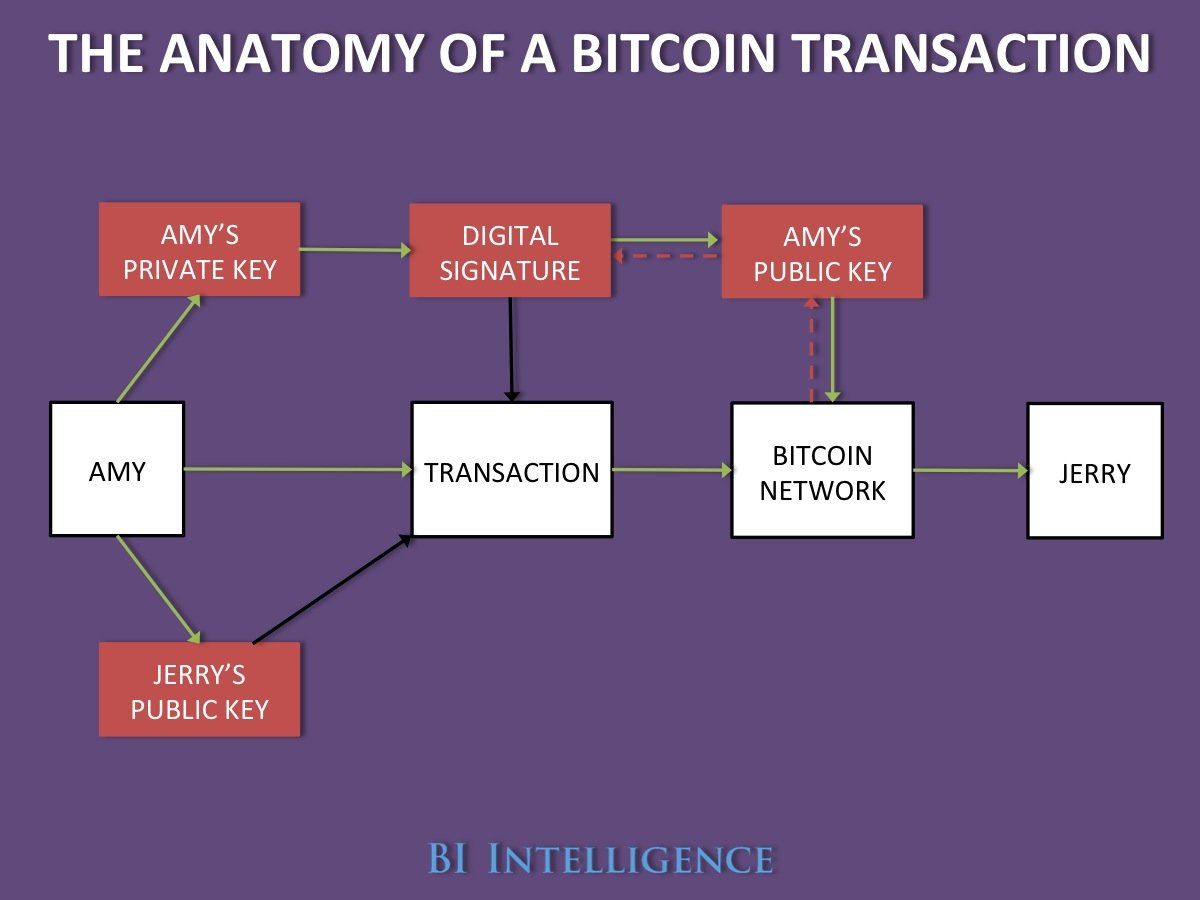 THE ANATOMY OF A BITCOIN TRANSACTION

AMY'S PRIVATE KEY

DIGITAL SIGNATURE

AMY'S PUBLIC KEY

AMY

TRANSACTION

BITCOIN NETWORK

JERRY

JERRY'S PUBLIC KEY

BI INTELLIGENCE